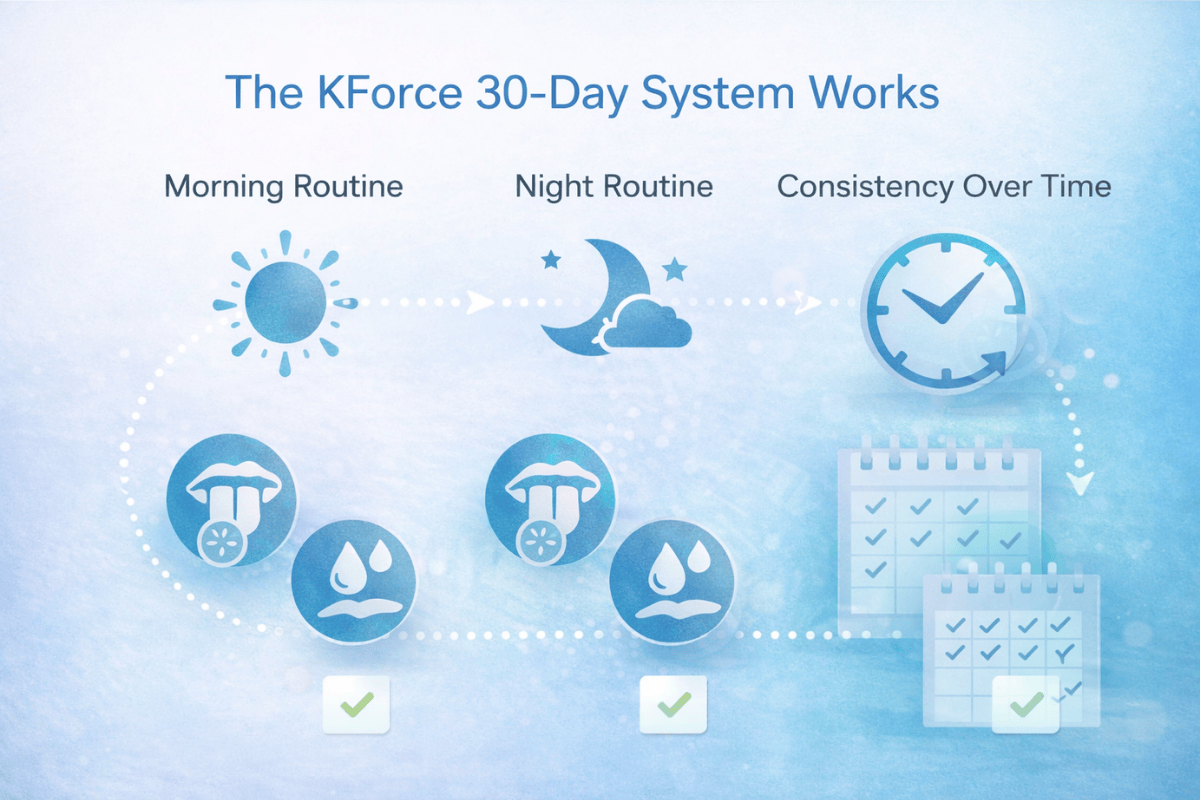 The KForce 30-Day System Works

Morning Routine

Night Routine

Consistency Over Time